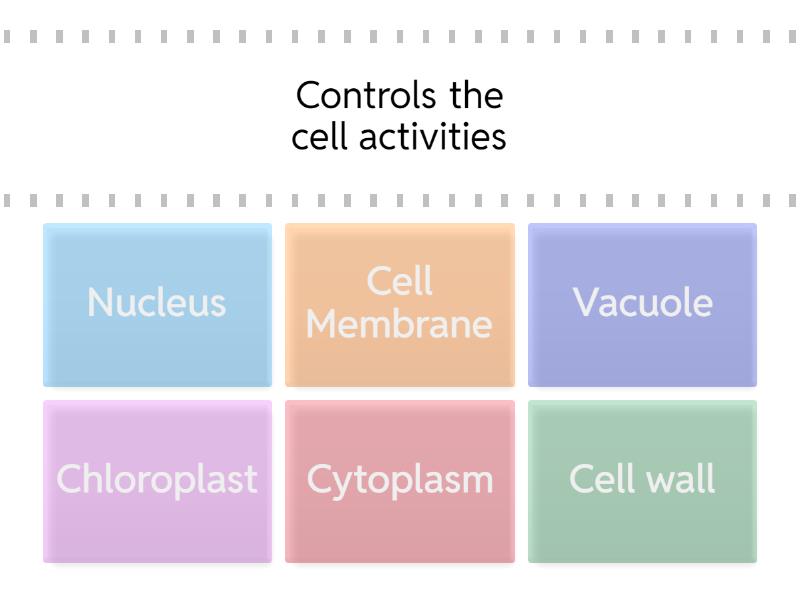 Controls the cell activities

Nucleus

Cell Membrane

Vacuole

Chloroplast

Cytoplasm

Cell wall